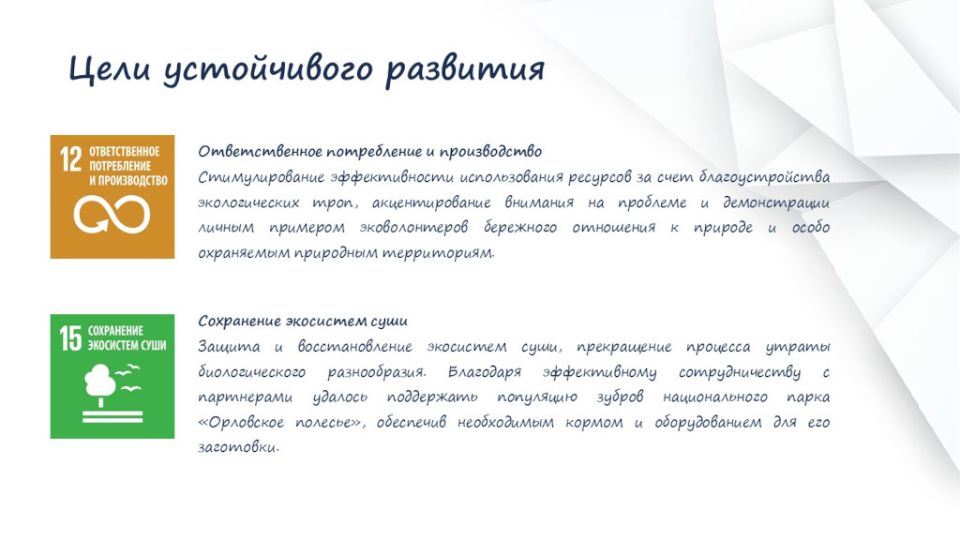 Цели устойчивого развития

12 ОТВЕТСТВЕННОЕ ПОТРЕБЛЕНИЕ И ПРОИЗВОДСТВО

Ответственное потребление и производство
Стимулирование эффективности использования ресурсов за счет благоустройства экологических троп, акцентирование внимания на проблеме и демонстрации личным примером эковолонтеров бережного отношения к природе и особо охраняемым природным территориям.

15 СОХРАНЕНИЕ ЭКОСИСТЕМ СУШИ

Сохранение экосистем суши
Защита и восстановление экосистем суши, прекращение процесса утраты биологического разнообразия. Благодаря эффективному сотрудничеству с партнерами удалось поддержать популяцию зубров национального парка «Орловское полесье», обеспечив необходимым кормом и оборудованием для его заготовки.